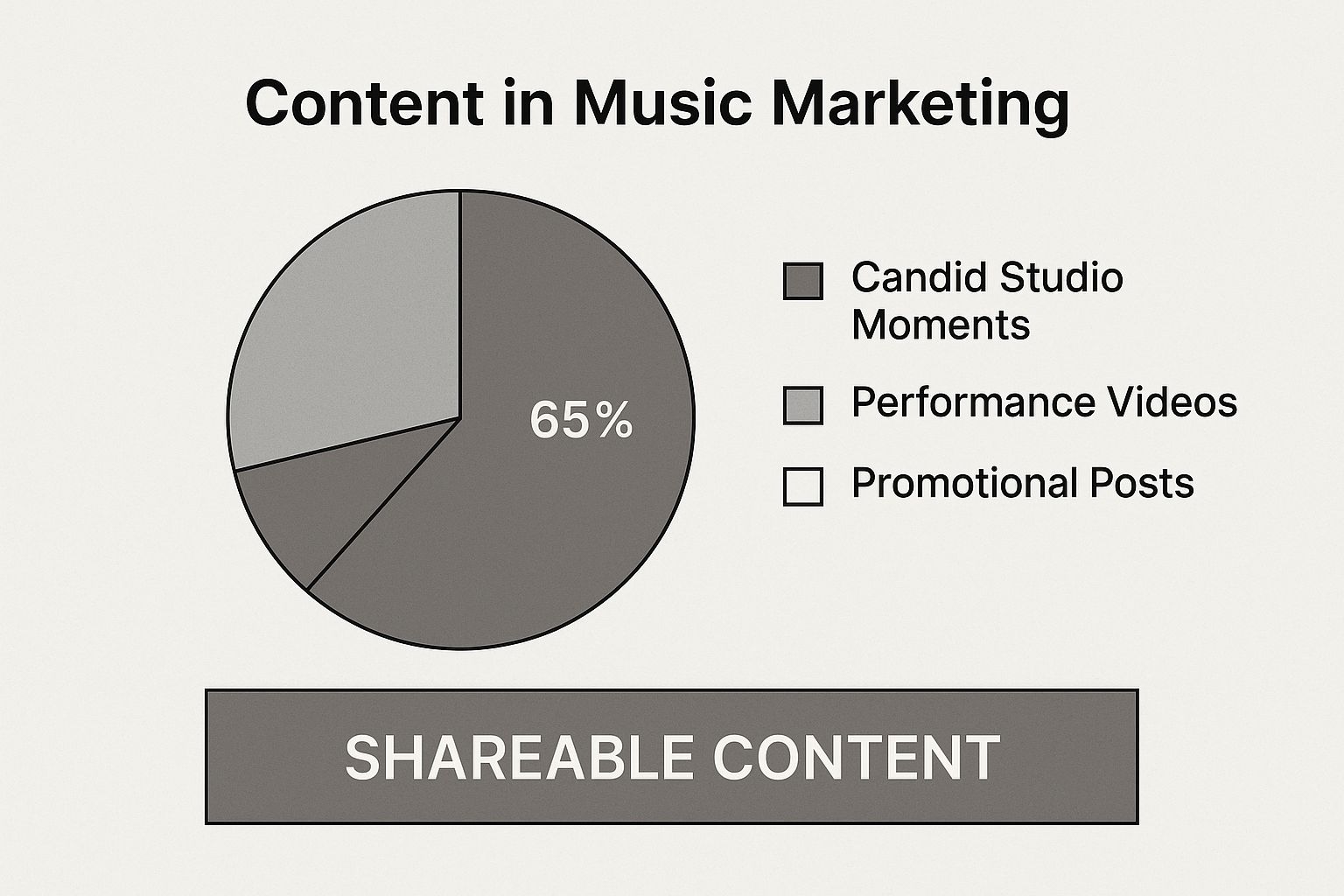 Content in Music Marketing

65%

Candid Studio Moments

Performance Videos

Promotional Posts

SHAREABLE CONTENT